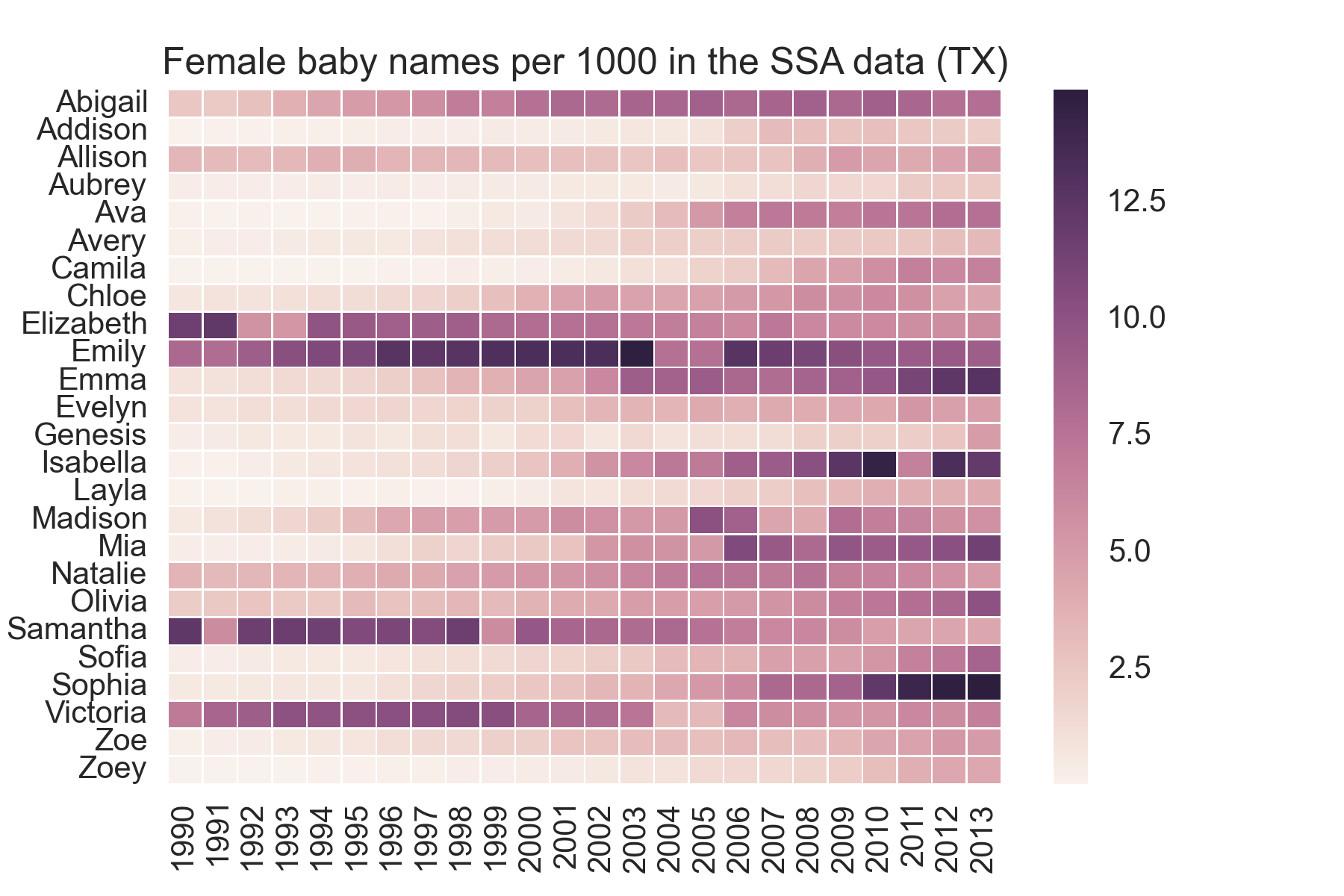 Female baby names per 1000 in the SSA data (TX)

Abigail
Addison
Allison
Aubrey
Ava
Avery
Camila
Chloe
Elizabeth
Emily
Emma
Evelyn
Genesis
Isabella
Layla
Madison
Mia
Natalie
Olivia
Samantha
Sofia
Sophia
Victoria
Zoe
Zoey

1990 1991 1992 1993 1994 1995 1996 1997 1998 1999 2000 2001 2002 2003 2004 2005 2006 2007 2008 2009 2010 2011 2012 2013

12.5
10.0
7.5
5.0
2.5